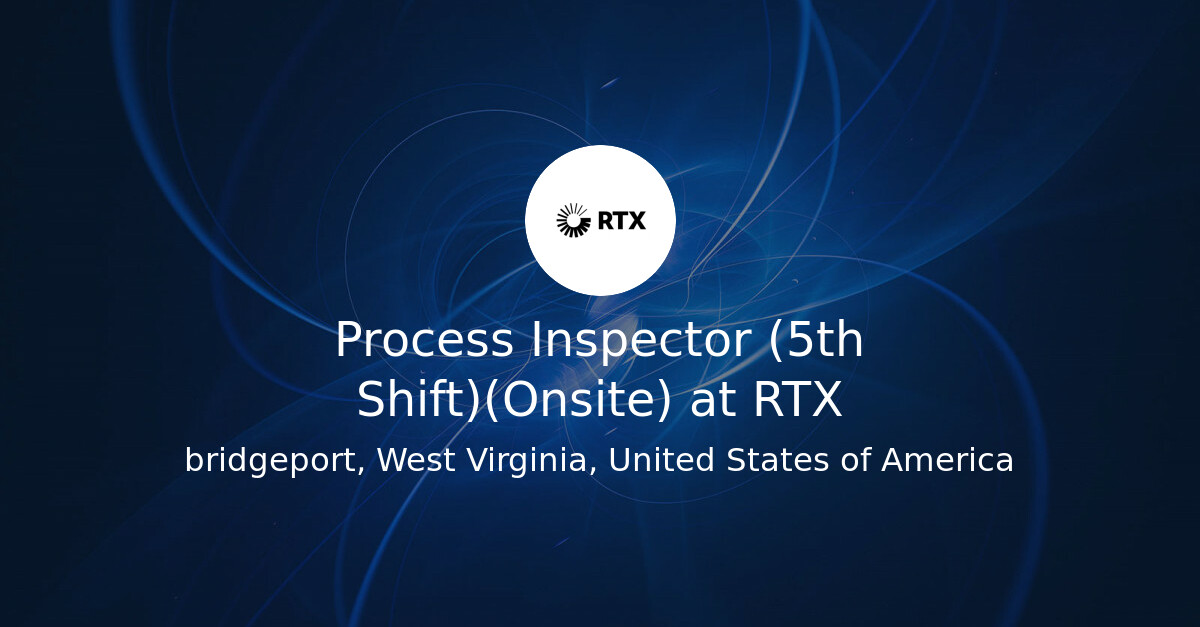 RTX

Process Inspector (5th Shift)(Onsite) at RTX

bridgeport, West Virginia, United States of America